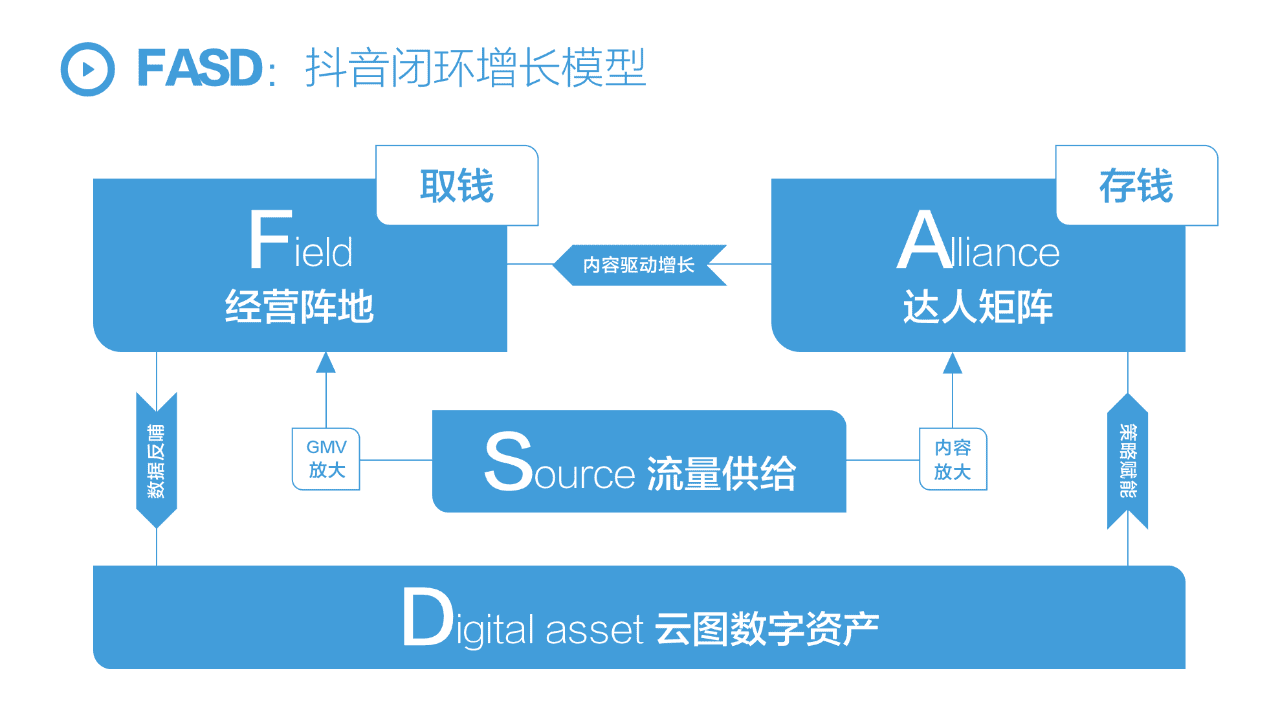 FASD：抖音闭环增长模型

取钱

Field
经营阵地

内容驱动增长

存钱

Alliance
达人矩阵

数据反哺

GMV
放大

Source 流量供给

内容
放大

策略赋能

Digital asset 云图数字资产